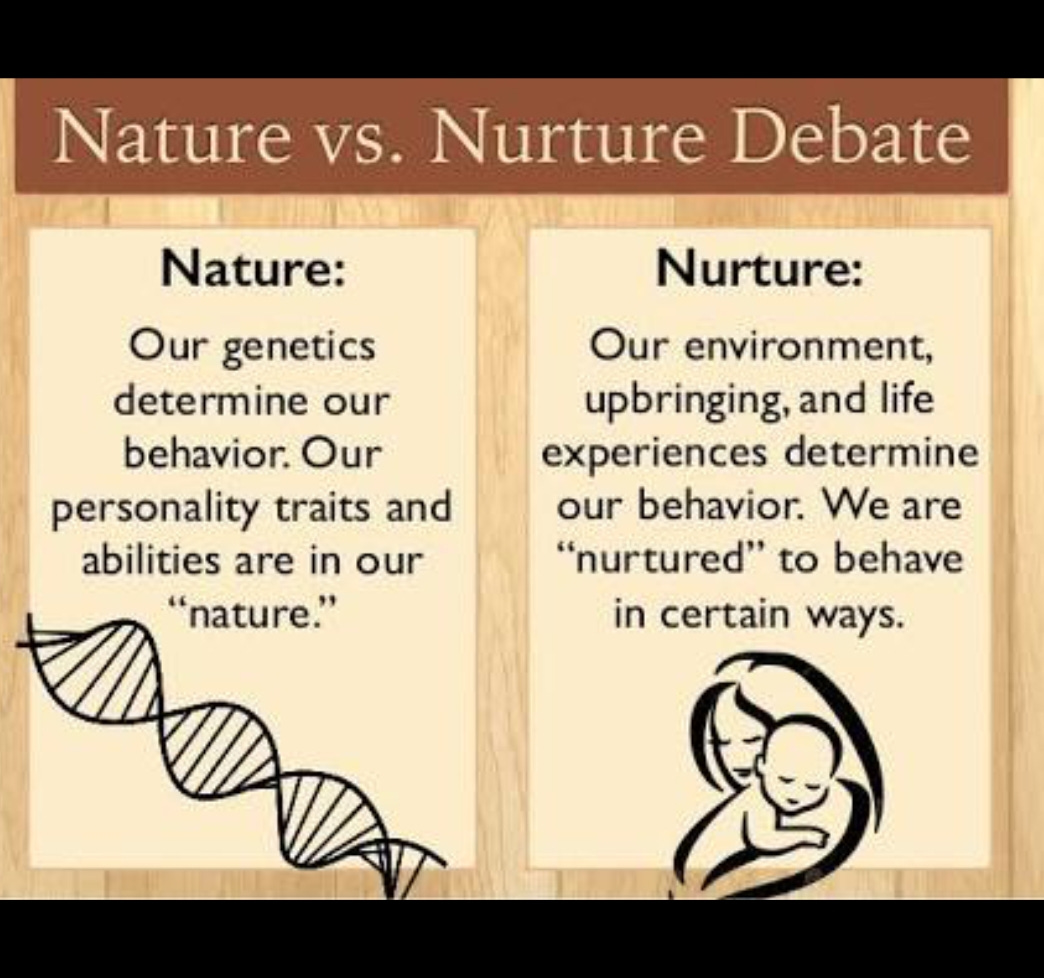 Nature vs. Nurture Debate

Nature:

Our genetics determine our behavior. Our personality traits and abilities are in our "nature."

Nurture:

Our environment, upbringing, and life experiences determine our behavior. We are "nurtured" to behave in certain ways.